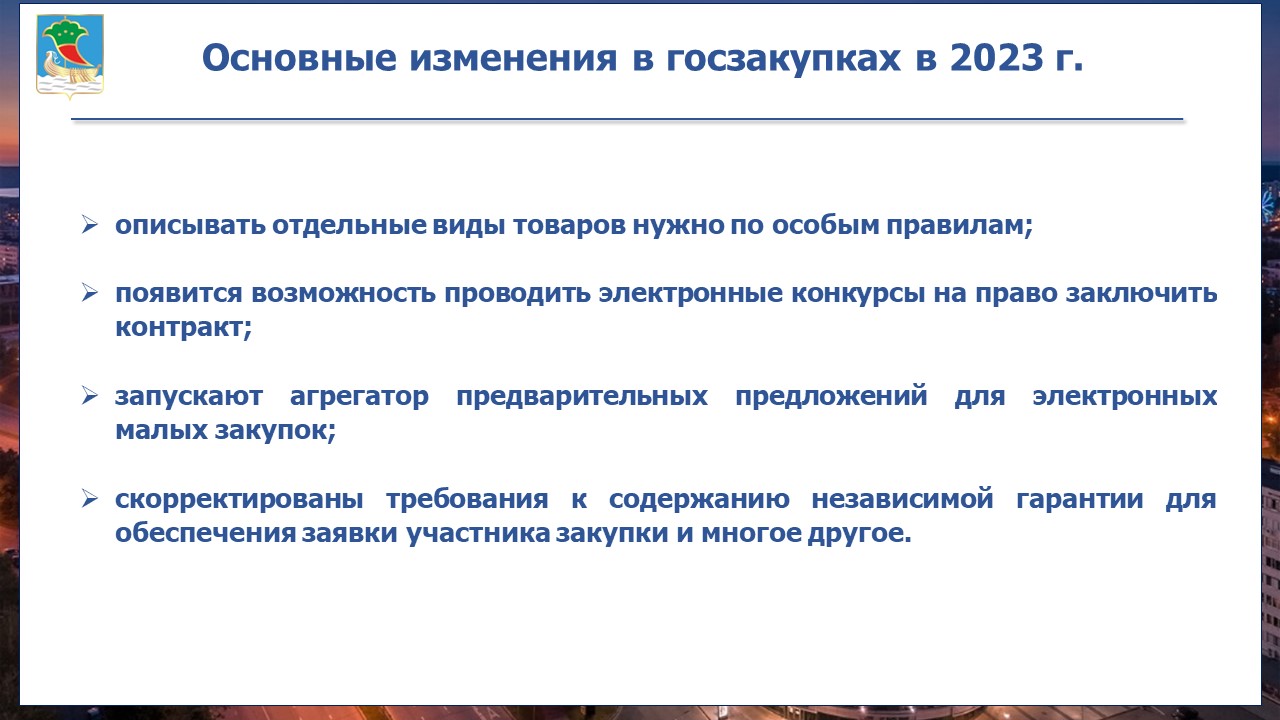 Основные изменения в госзакупках в 2023 г.

➢ описывать отдельные виды товаров нужно по особым правилам;

➢ появится возможность проводить электронные конкурсы на право заключить контракт;

➢ запускают агрегатор предварительных предложений для электронных малых закупок;

➢ скорректированы требования к содержанию независимой гарантии для обеспечения заявки участника закупки и многое другое.